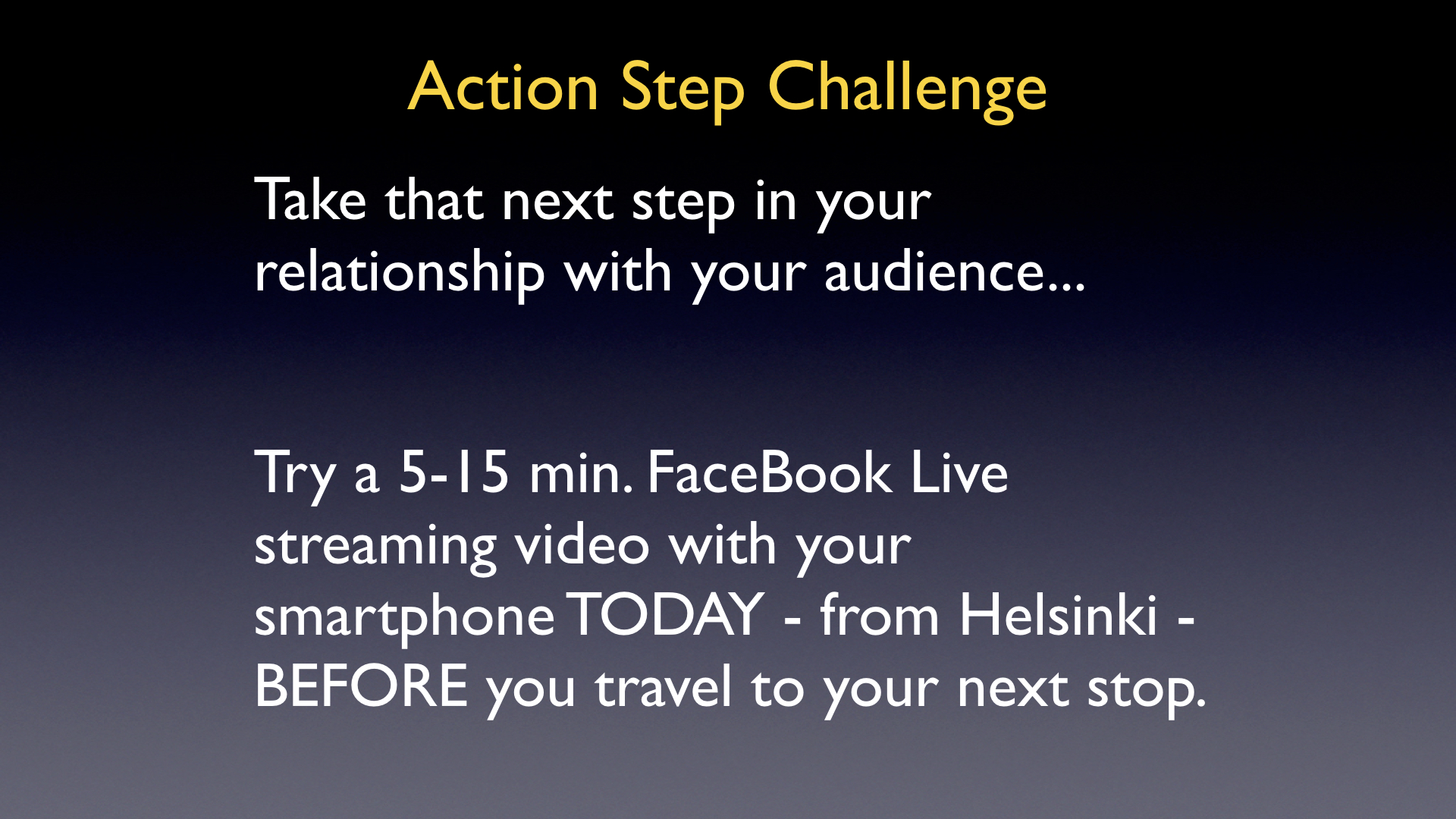 Action Step Challenge

Take that next step in your relationship with your audience...

Try a 5-15 min. FaceBook Live streaming video with your smartphone TODAY - from Helsinki - BEFORE you travel to your next stop.